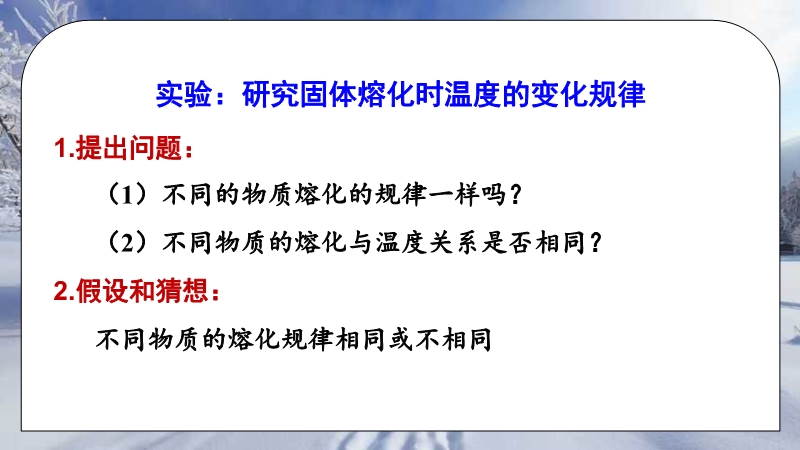 实验：研究固体熔化时温度的变化规律

1.提出问题：

（1）不同的物质熔化的规律一样吗？

（2）不同物质的熔化与温度关系是否相同？

2.假设和猜想：

不同物质的熔化规律相同或不相同